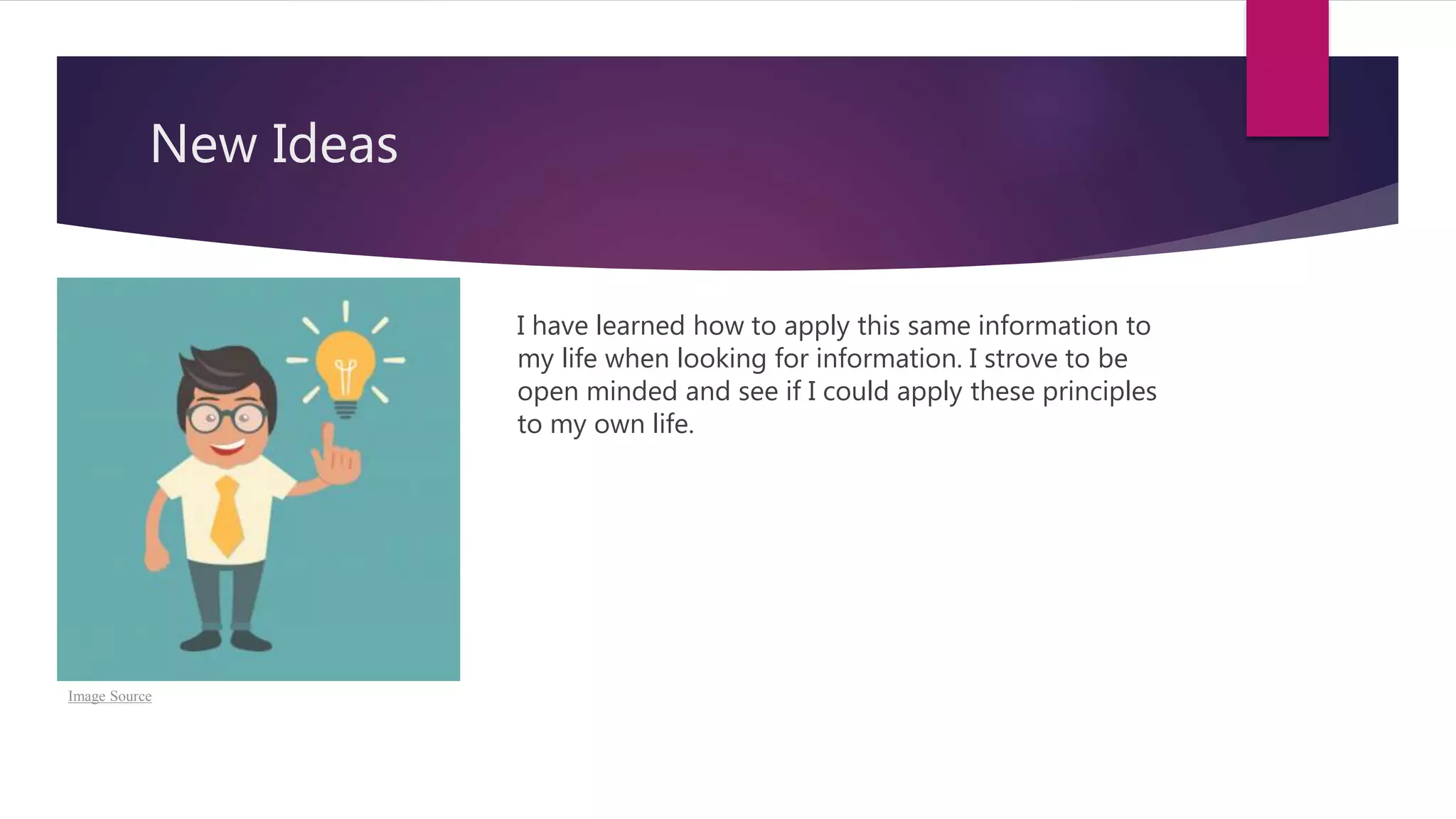 New Ideas

I have learned how to apply this same information to my life when looking for information. I strove to be open minded and see if I could apply these principles to my own life.

Image Source